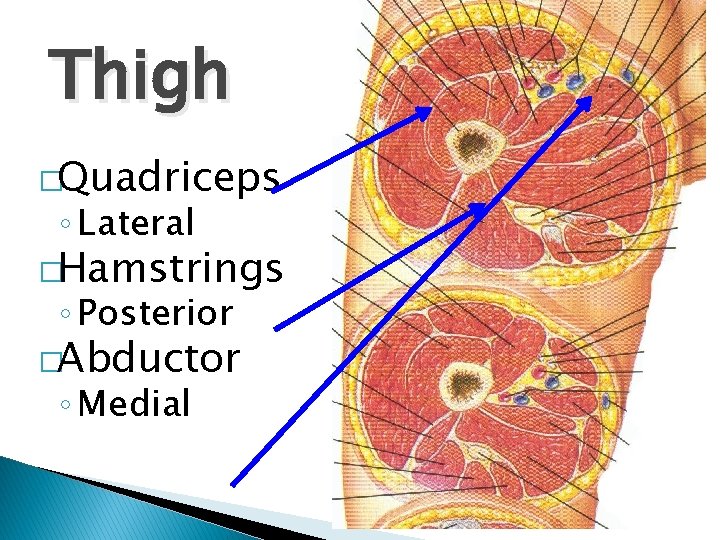 Thigh

□Quadriceps
◦ Lateral
□Hamstrings
◦ Posterior
□Abductor
◦ Medial